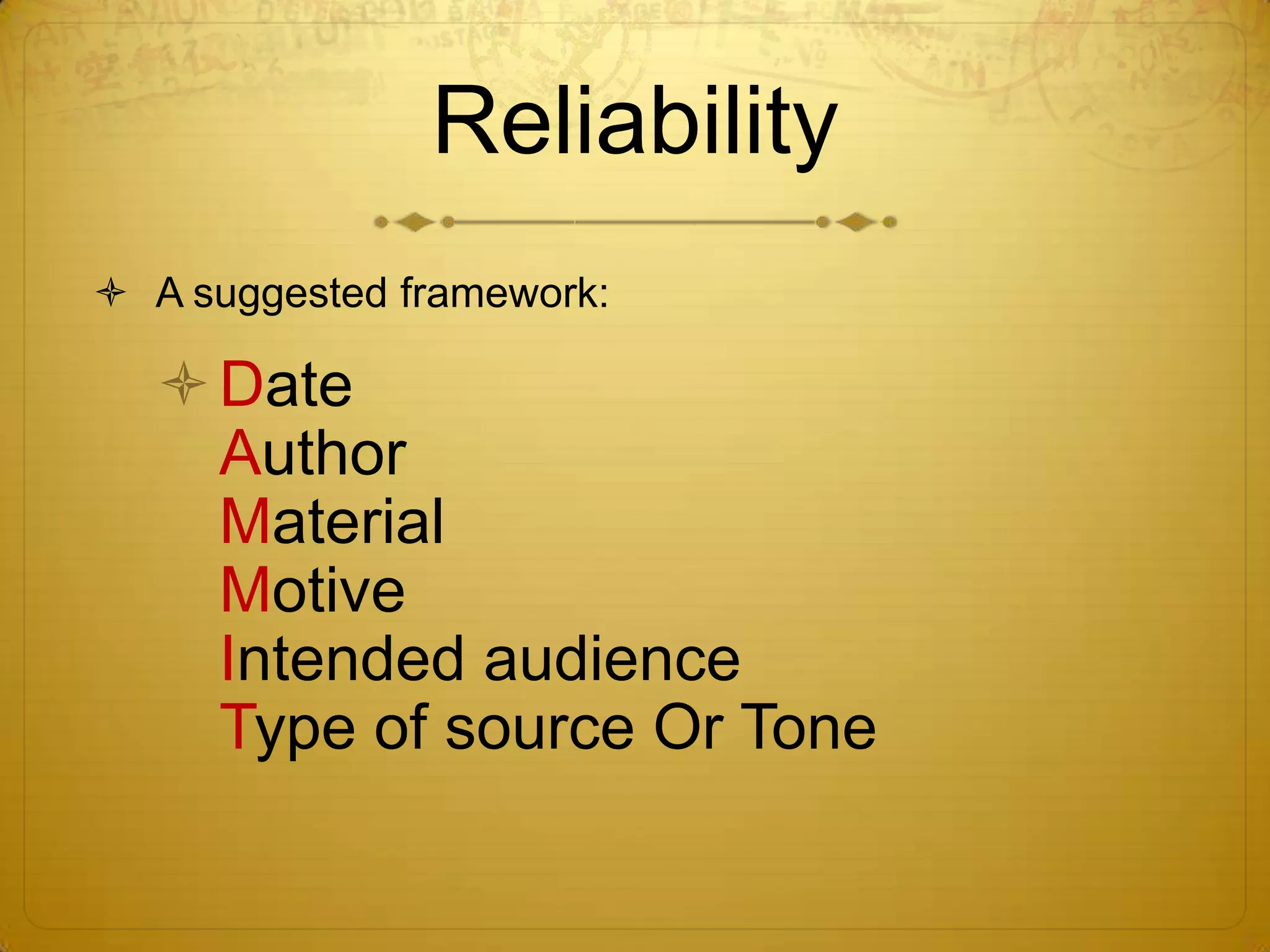 Reliability

A suggested framework:

Date
Author
Material
Motive
Intended audience
Type of source Or Tone